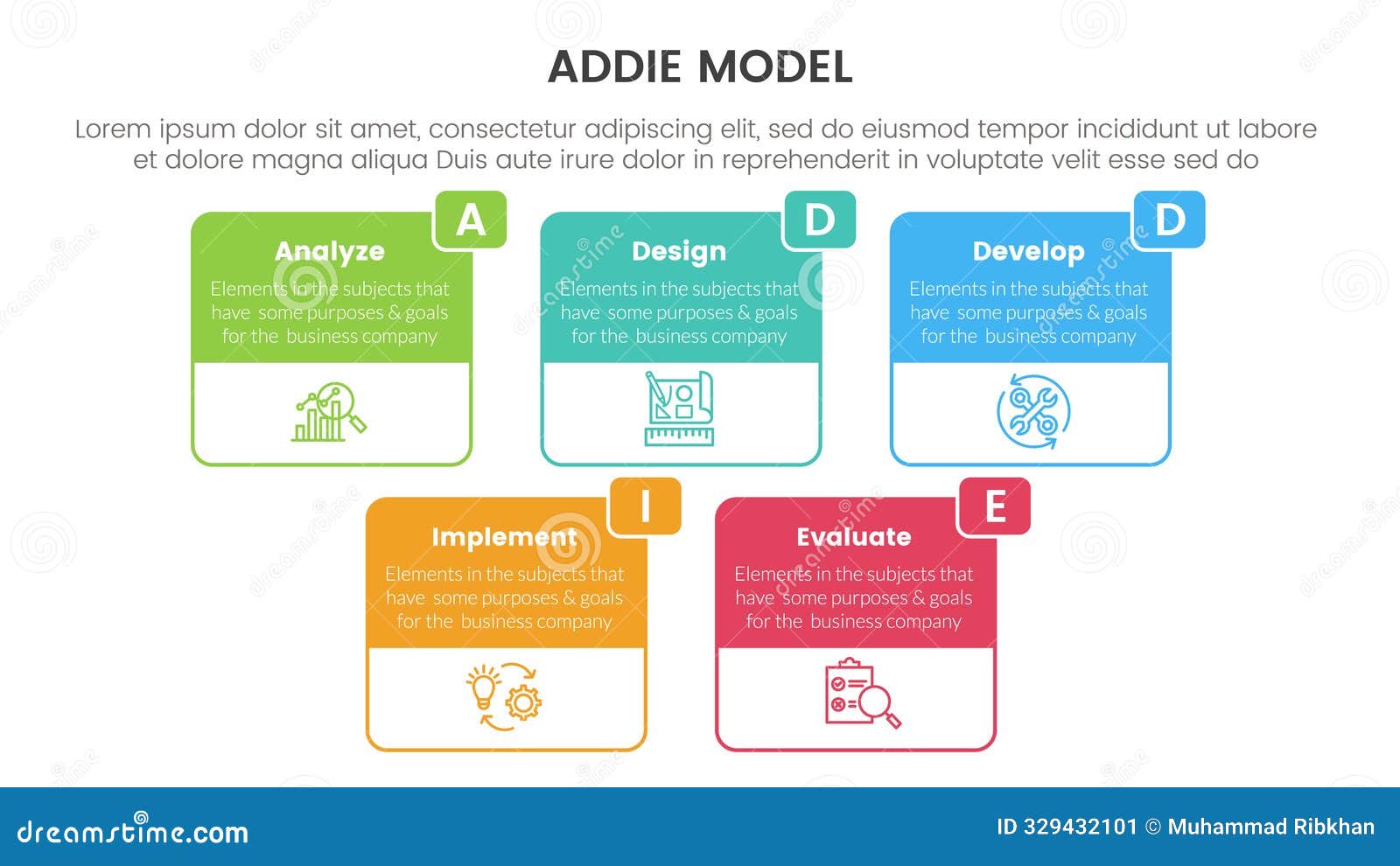 ADDIE MODEL

Lorem ipsum dolor sit amet, consectetur adipiscing elit, sed do eiusmod tempor incididunt ut labore et dolore magna aliqua Duis aute irure dolor in reprehenderit in voluptate velit esse sed do

A
Analyze
Elements in the subjects that have some purposes & goals for the business company

D
Design
Elements in the subjects that have some purposes & goals for the business company

D
Develop
Elements in the subjects that have some purposes & goals for the business company

I
Implement
Elements in the subjects that have some purposes & goals for the business company

E
Evaluate
Elements in the subjects that have some purposes & goals for the business company

dreamstime.com

ID 329432101 © Muhammad Ribkhan